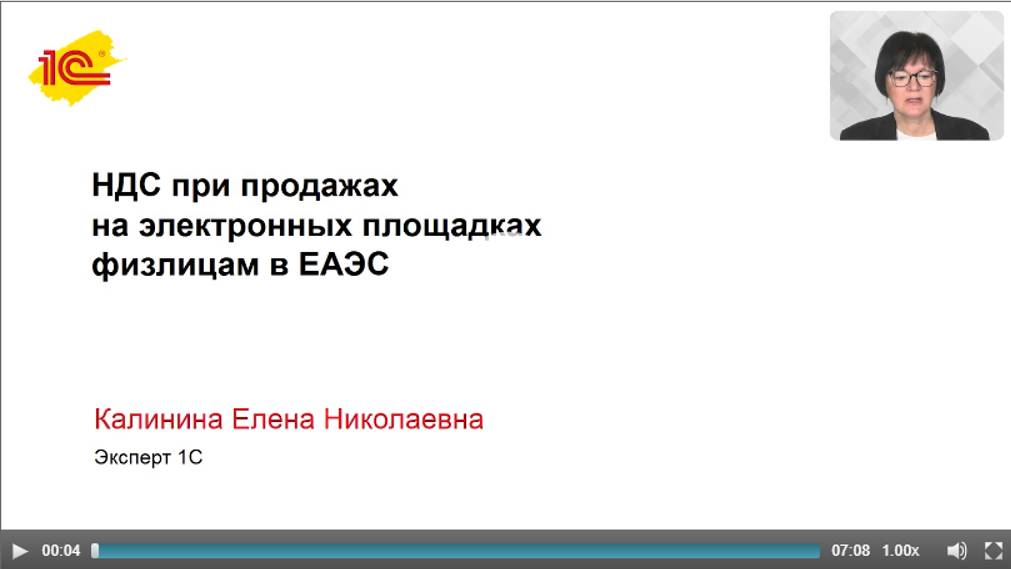 1С

НДС при продажах на электронных площадках физлицам в ЕАЭС

Калинина Елена Николаевна

Эксперт 1С

00:04 07:08 1.00x